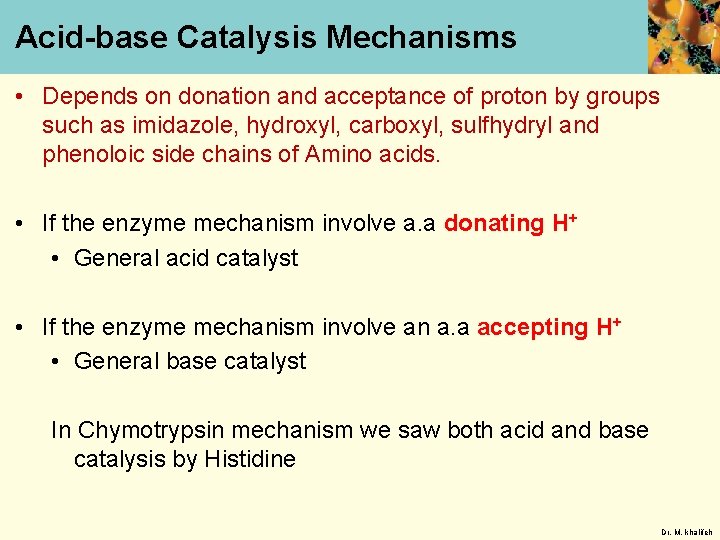 Acid-base Catalysis Mechanisms

• Depends on donation and acceptance of proton by groups such as imidazole, hydroxyl, carboxyl, sulfhydryl and phenoloic side chains of Amino acids.

• If the enzyme mechanism involve a.a donating $H^+$
  • General acid catalyst

• If the enzyme mechanism involve an a.a accepting $H^+$
  • General base catalyst

In Chymotrypsin mechanism we saw both acid and base catalysis by Histidine

Dr. M. khalifeh